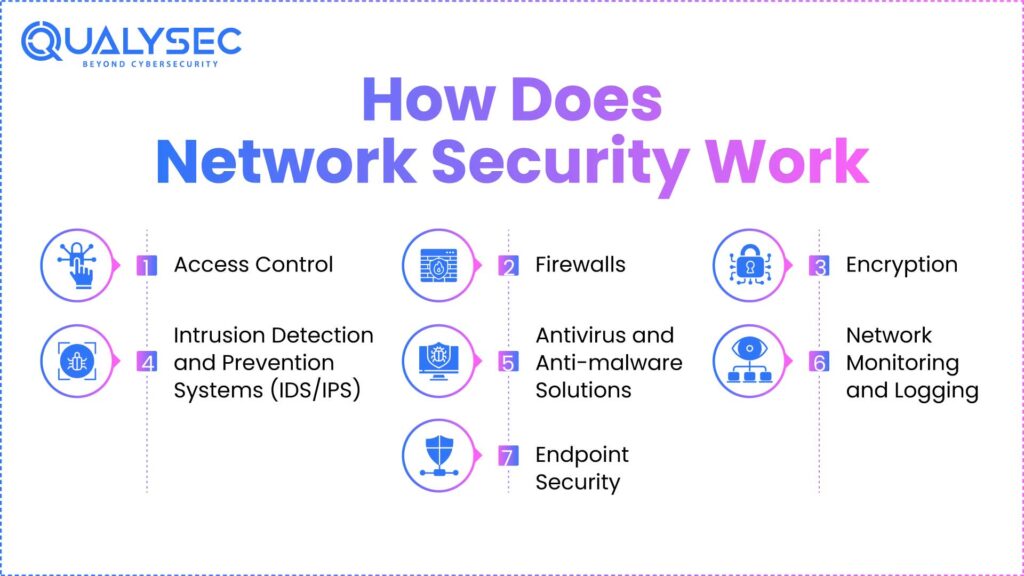 QUALYSEC
BEYOND CYBERSECURITY

How Does
Network Security Work

1 Access Control

2 Firewalls

3 Encryption

4 Intrusion Detection and Prevention Systems (IDS/IPS)

5 Antivirus and Anti-malware Solutions

6 Network Monitoring and Logging

7 Endpoint Security